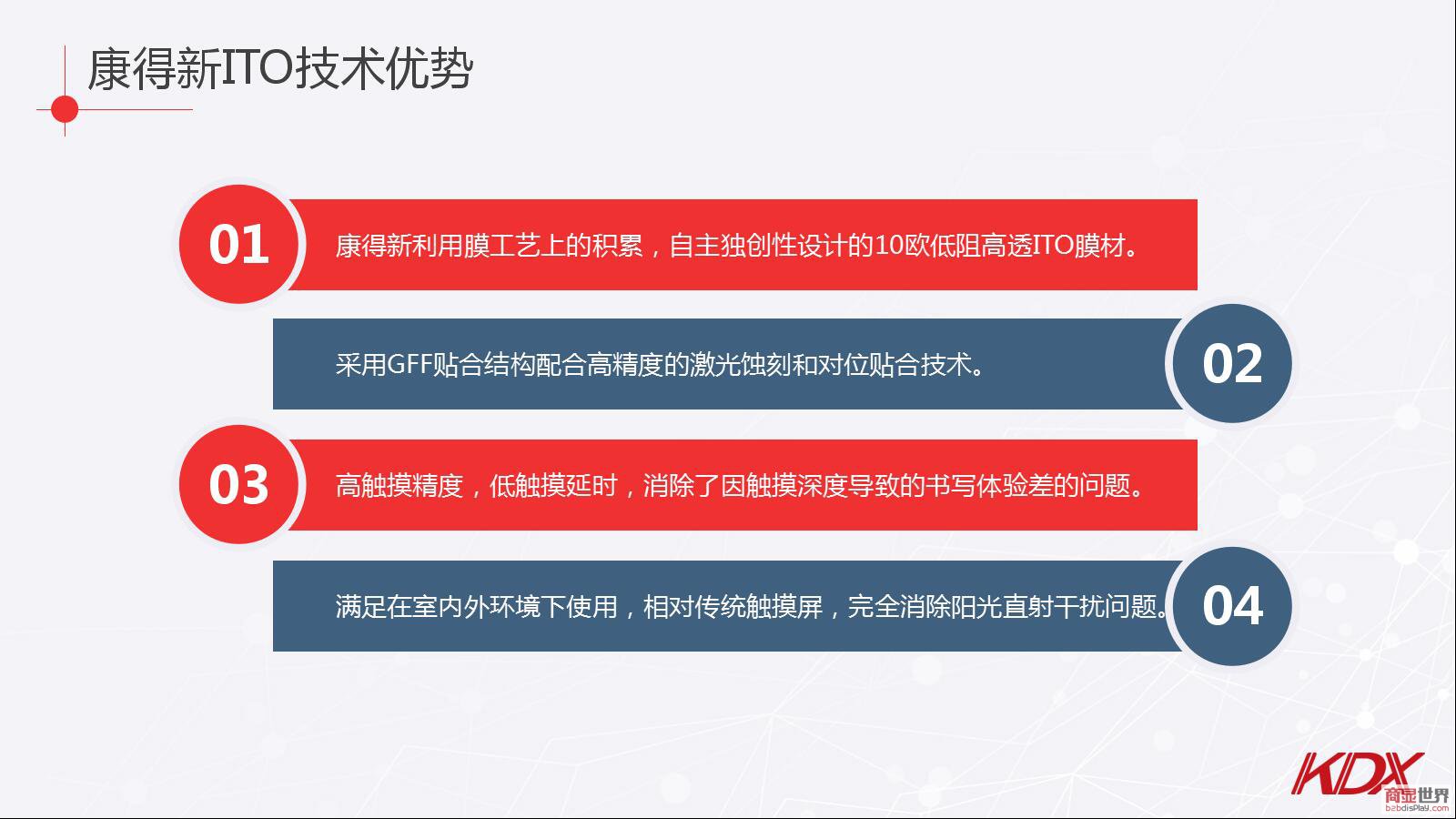 康得新ITO技术优势

01
康得新利用膜工艺上的积累，自主独创性设计的10欧低阻高透ITO膜材。

采用GFF贴合结构配合高精度的激光蚀刻和对位贴合技术。
02

03
高触摸精度，低触摸延时，消除了因触摸深度导致的书写体验差的问题。

满足在室内外环境下使用，相对传统触摸屏，完全消除阳光直射干扰问题。
04

KDX

商显世界
b2bdisplay.com